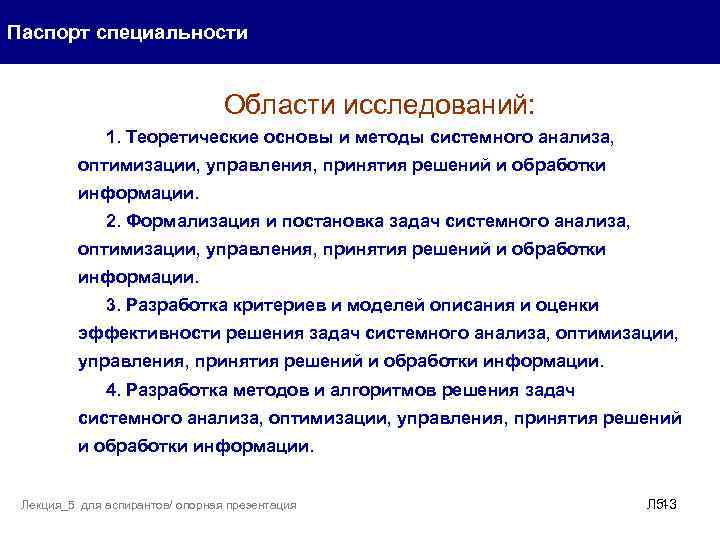 Паспорт специальности

Области исследований:

1. Теоретические основы и методы системного анализа, оптимизации, управления, принятия решений и обработки информации.

2. Формализация и постановка задач системного анализа, оптимизации, управления, принятия решений и обработки информации.

3. Разработка критериев и моделей описания и оценки эффективности решения задач системного анализа, оптимизации, управления, принятия решений и обработки информации.

4. Разработка методов и алгоритмов решения задач системного анализа, оптимизации, управления, принятия решений и обработки информации.

Лекция_5 для аспирантов/ опорная презентация

Л5-13